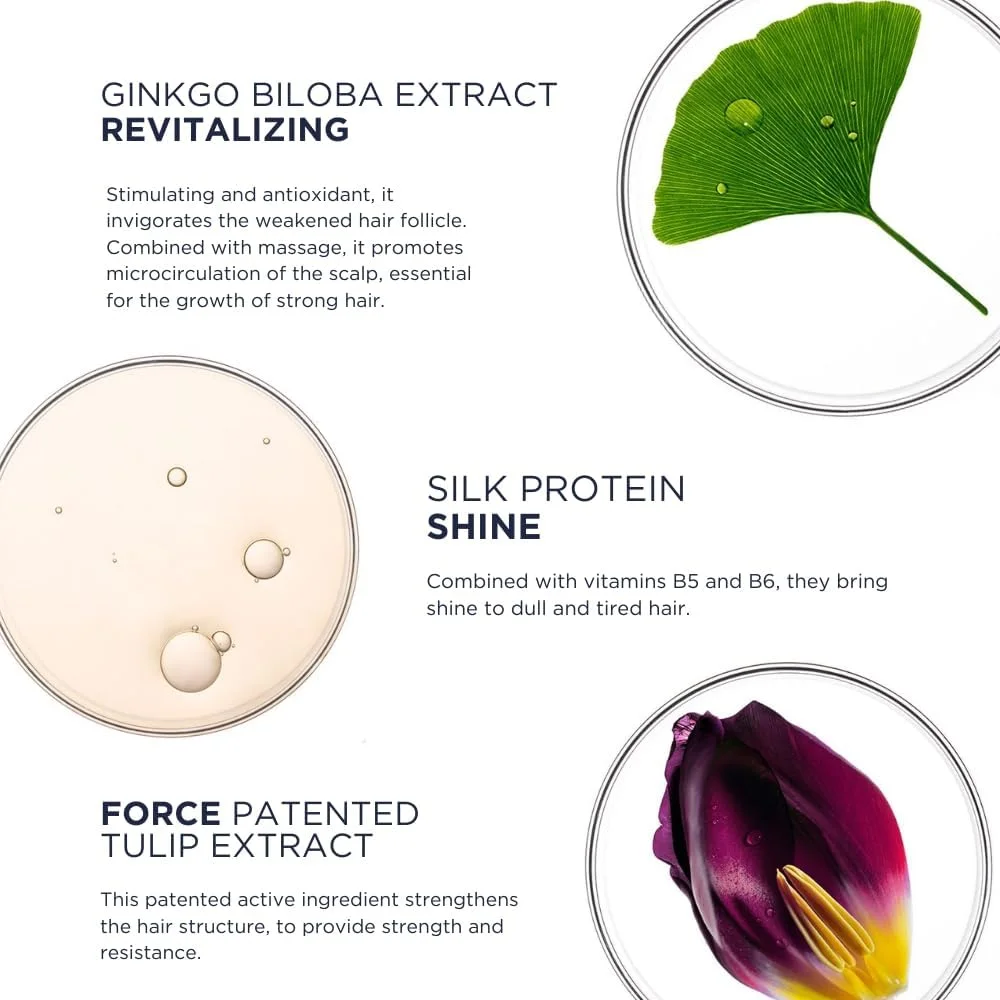 GINKGO BILOBA EXTRACT
REVITALIZING

Stimulating and antioxidant, it invigorates the weakened hair follicle. Combined with massage, it promotes microcirculation of the scalp, essential for the growth of strong hair.

SILK PROTEIN
SHINE

Combined with vitamins B5 and B6, they bring shine to dull and tired hair.

FORCE PATENTED
TULIP EXTRACT

This patented active ingredient strengthens the hair structure, to provide strength and resistance.